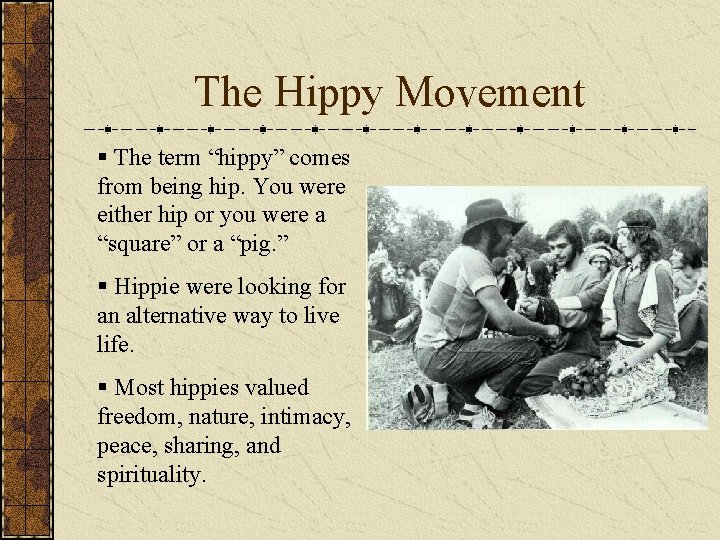 The Hippy Movement

▪ The term “hippy” comes from being hip. You were either hip or you were a “square” or a “pig.”

▪ Hippie were looking for an alternative way to live life.

▪ Most hippies valued freedom, nature, intimacy, peace, sharing, and spirituality.